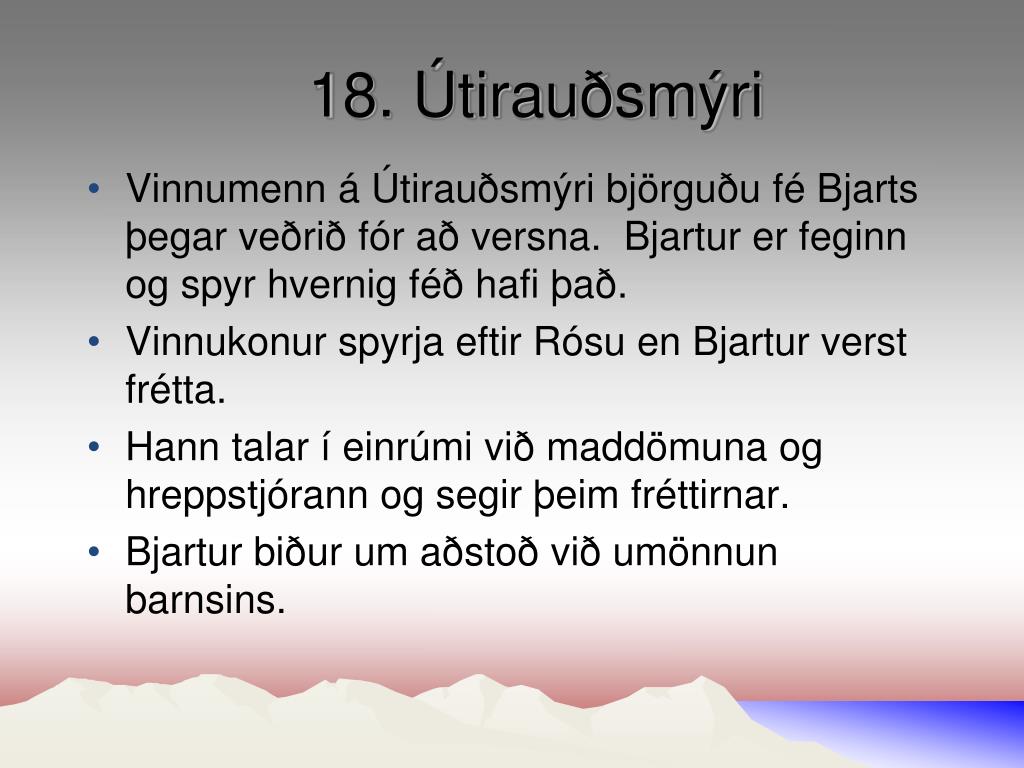 18. Útirauðsmýri

• Vinnumenn á Útirauðsmýri björguðu fé Bjarts þegar veðrið fór að versna. Bjartur er feginn og spyr hvernig féð hafi það.
• Vinnukonur spyrja eftir Rósu en Bjartur verst frétta.
• Hann talar í einrúmi við maddömuna og hreppstjórann og segir þeim fréttirnar.
• Bjartur biður um aðstoð við umönnun barnsins.